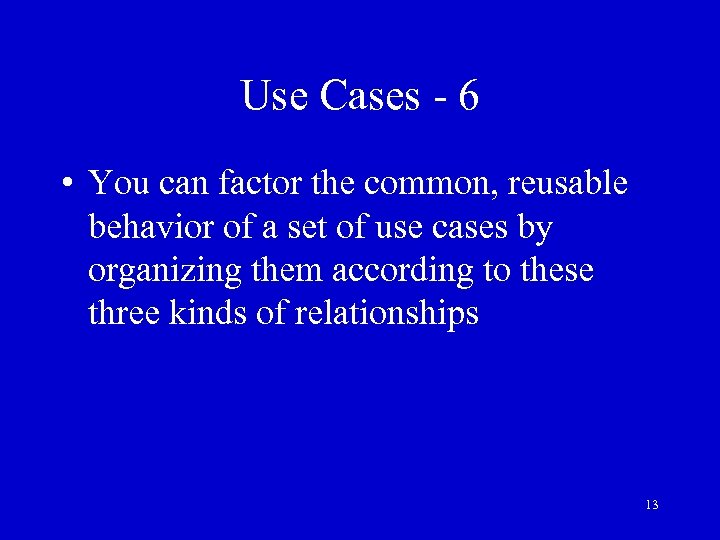 Use Cases - 6

• You can factor the common, reusable behavior of a set of use cases by organizing them according to these three kinds of relationships

13